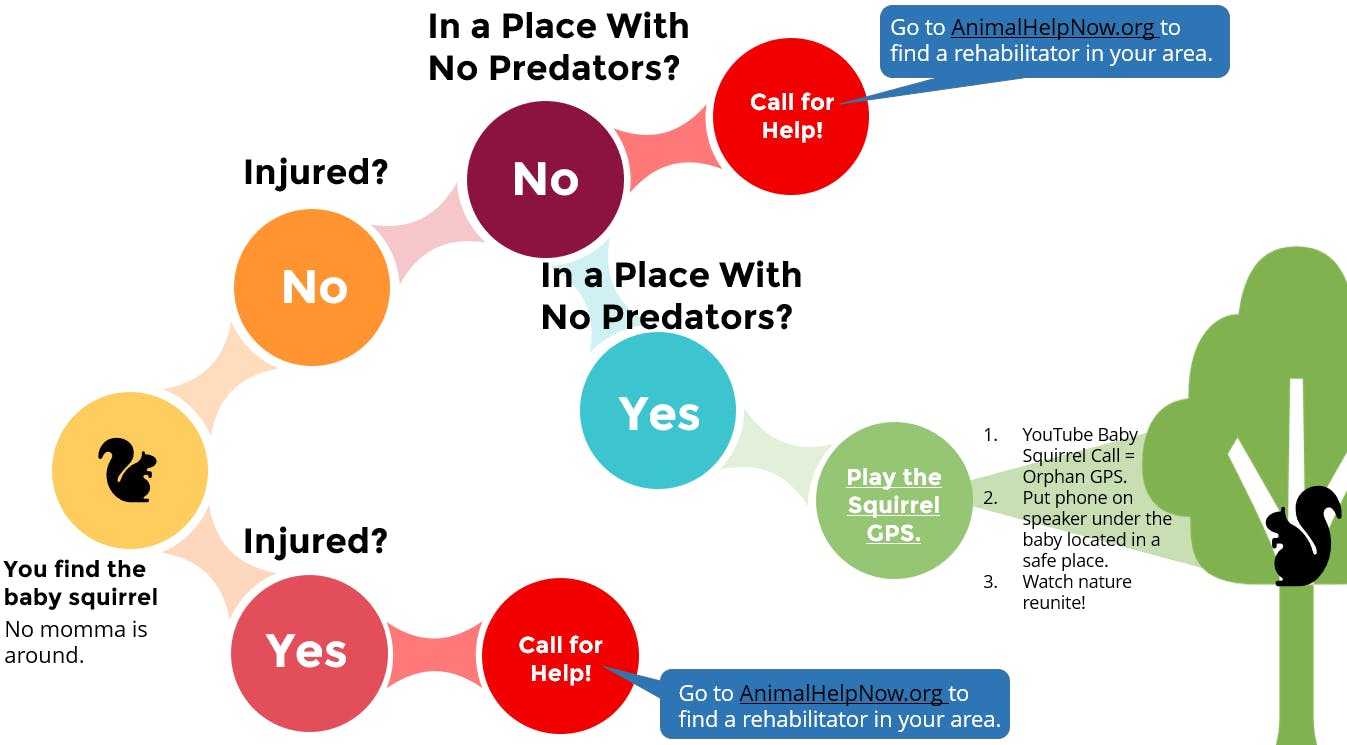 You find the baby squirrel
No momma is around.

Injured?

No

In a Place With No Predators?

No

Call for Help!

Go to AnimalHelpNow.org to find a rehabilitator in your area.

In a Place With No Predators?

Yes

Play the Squirrel GPS.

1. YouTube Baby Squirrel Call = Orphan GPS.
2. Put phone on speaker under the baby located in a safe place.
3. Watch nature reunite!

Injured?

Yes

Call for Help!

Go to AnimalHelpNow.org to find a rehabilitator in your area.